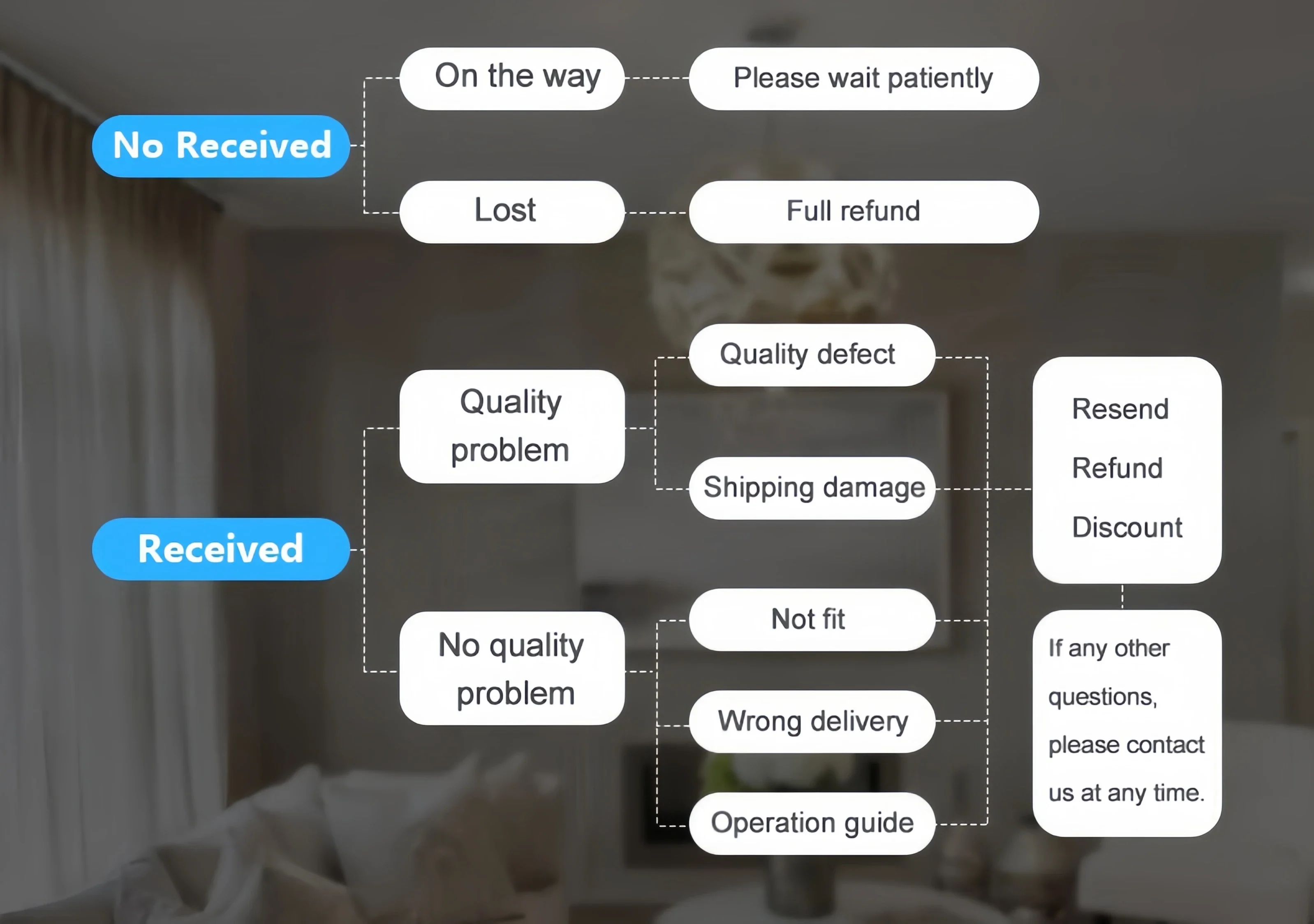 No Received

On the way

Please wait patiently

Lost

Full refund

Received

Quality problem

Quality defect

Shipping damage

No quality problem

Not fit

Wrong delivery

Operation guide

Resend

Refund

Discount

If any other questions, please contact us at any time.